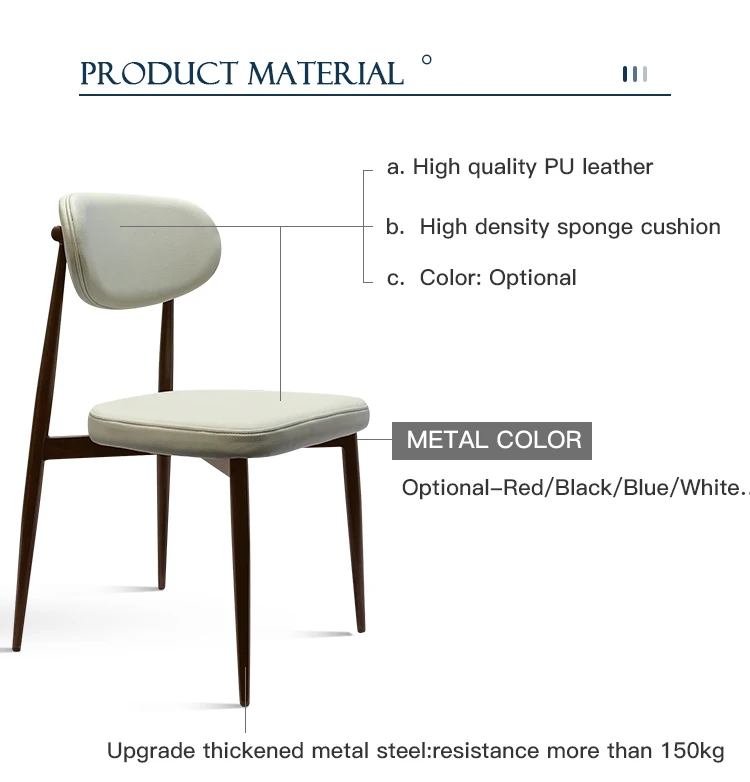 PRODUCT MATERIAL °

a. High quality PU leather

b. High density sponge cushion

c. Color: Optional

METAL COLOR

Optional–Red/Black/Blue/White..

Upgrade thickened metal steel:resistance more than 150kg